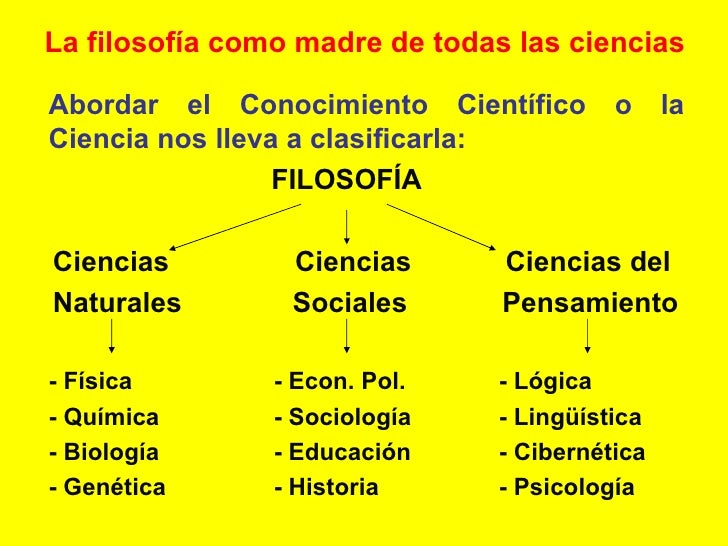 La filosofía como madre de todas las ciencias

Abordar el Conocimiento Científico o la Ciencia nos lleva a clasificarla:

FILOSOFÍA

Ciencias Naturales

- Física
- Química
- Biología
- Genética

Ciencias Sociales

- Econ. Pol.
- Sociología
- Educación
- Historia

Ciencias del Pensamiento

- Lógica
- Lingüística
- Cibernética
- Psicología